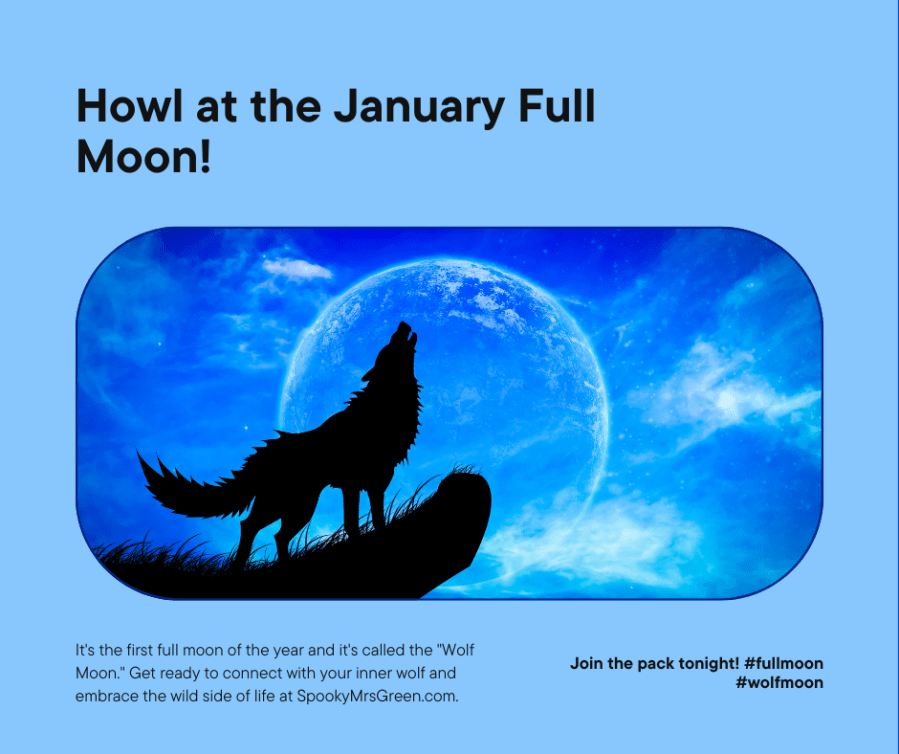 Howl at the January Full Moon!

It's the first full moon of the year and it's called the "Wolf Moon." Get ready to connect with your inner wolf and embrace the wild side of life at SpookyMrsGreen.com.

Join the pack tonight! #fullmoon #wolfmoon